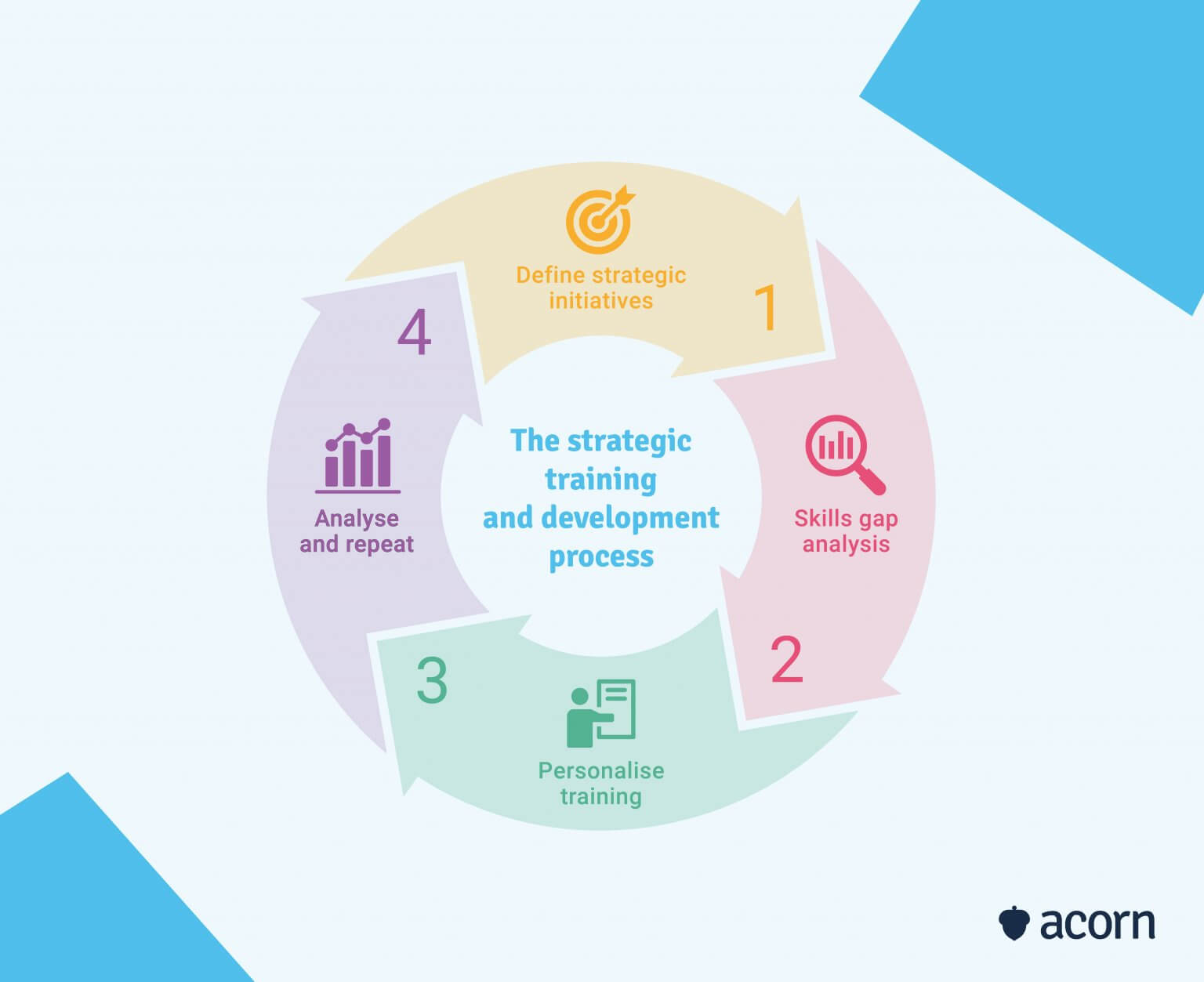 The strategic training and development process

Define strategic initiatives

1

Skills gap analysis

2

Personalise training

3

Analyse and repeat

4

acorn